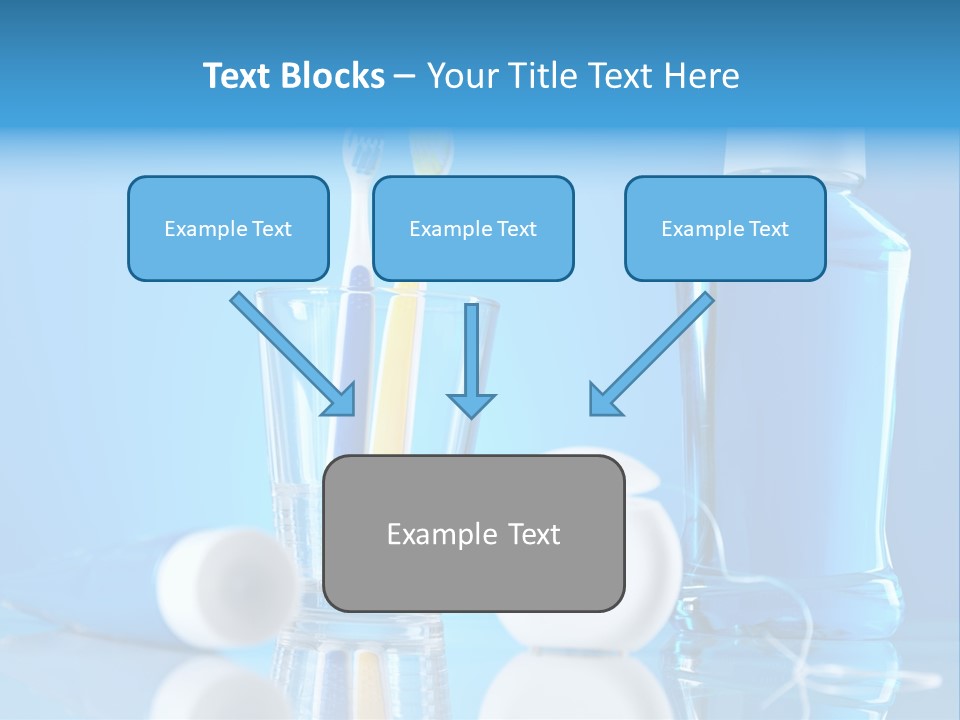 Text Blocks – Your Title Text Here

Example Text

Example Text

Example Text

Example Text